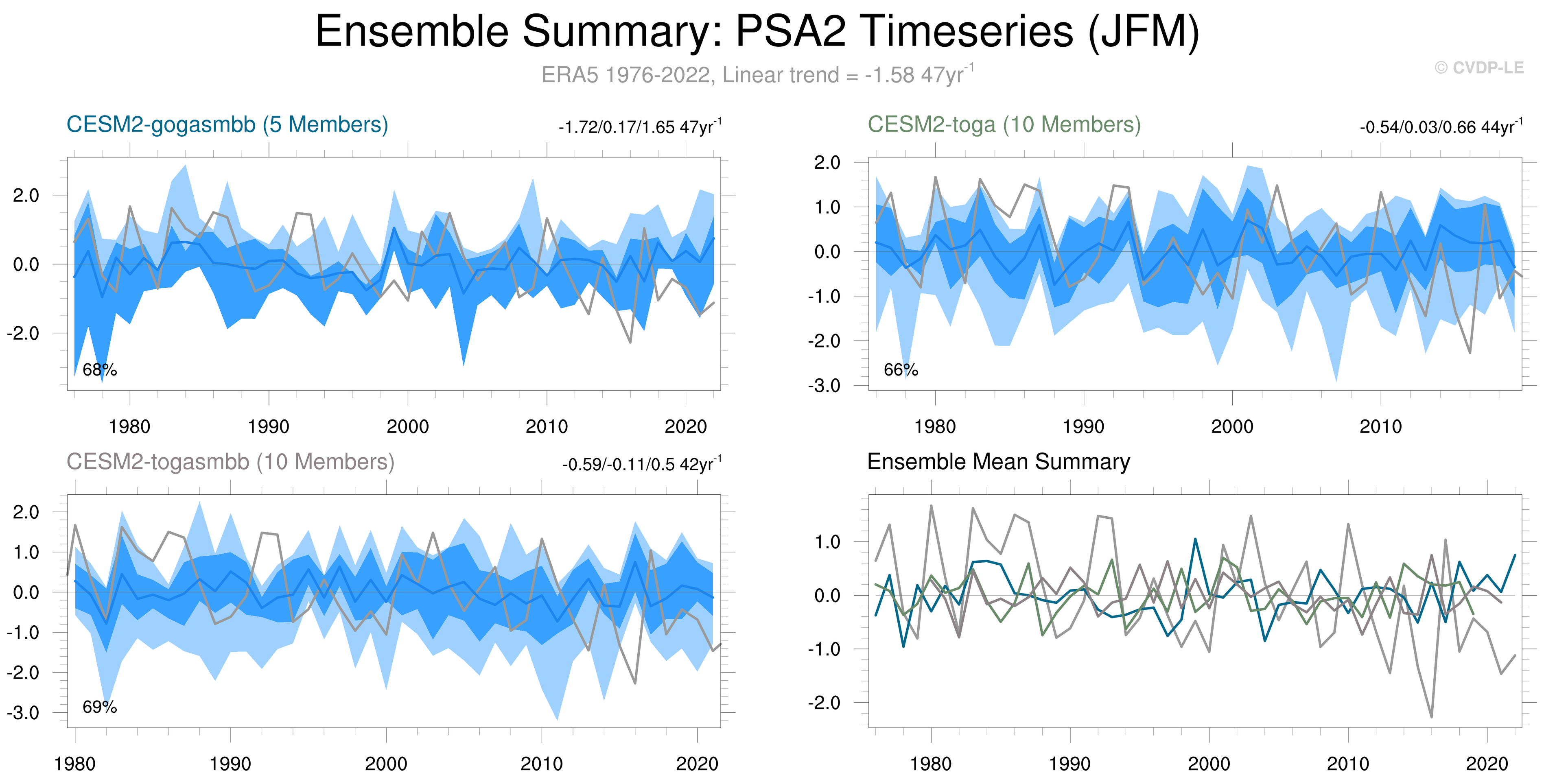 Ensemble Summary: PSA2 Timeseries (JFM)

ERA5 1976-2022, Linear trend = -1.58 47yr$^{-1}$

© CVDP-LE

CESM2-gogasmbb (5 Members)

-1.72/0.17/1.65 47yr$^{-1}$

2.0
0.0
-2.0

68%

1980 1990 2000 2010 2020

CESM2-toga (10 Members)

-0.54/0.03/0.66 44yr$^{-1}$

2.0
1.0
0.0
-1.0
-2.0
-3.0

66%

1980 1990 2000 2010

CESM2-togasmbb (10 Members)

-0.59/-0.11/0.5 42yr$^{-1}$

2.0
1.0
0.0
-1.0
-2.0
-3.0

69%

1980 1990 2000 2010 2020

Ensemble Mean Summary

1.0
0.0
-1.0
-2.0

1980 1990 2000 2010 2020